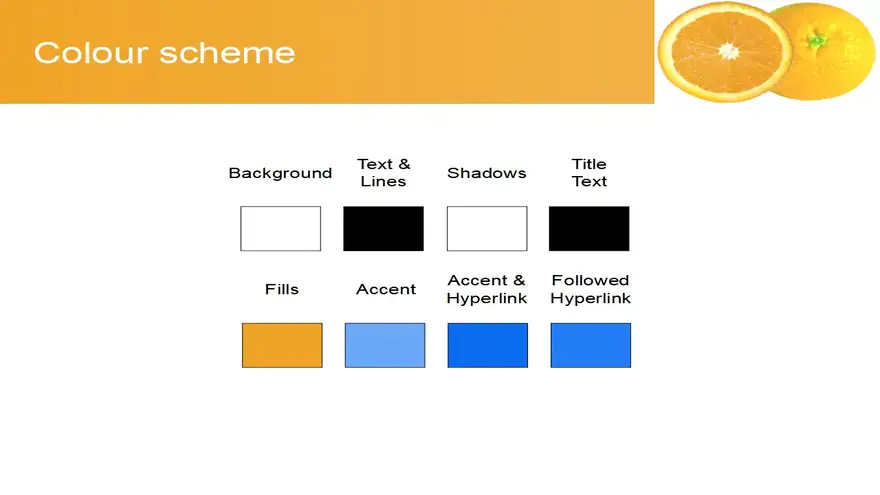 Colour scheme

Background

Text & Lines

Shadows

Title Text

Fills

Accent

Accent & Hyperlink

Followed Hyperlink